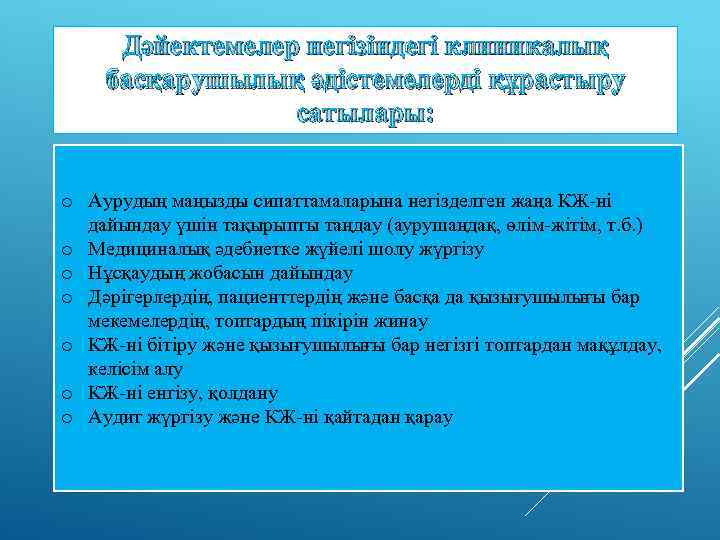 Дәйектемелер негізіндегі клиникалық басқарушылық әдістемелерді құрастыру сатылары:

o Аурудың маңызды сипаттамаларына негізделген жаңа КЖ-ні дайындау үшін тақырыпты таңдау (аурушаңдақ, өлім-жітім, т.б.)
o Медициналық әдебиетке жүйелі шолу жүргізу
o Нұсқаудың жобасын дайындау
o Дәрігерлердің, пациенттердің және басқа да қызығушылығы бар мекемелердің, топтардың пікірін жинау
o КЖ-ні бітіру және қызығушылығы бар негізгі топтардан мақұлдау, келісім алу
o КЖ-ні енгізу, қолдану
o Аудит жүргізу және КЖ-ні қайтадан қарау